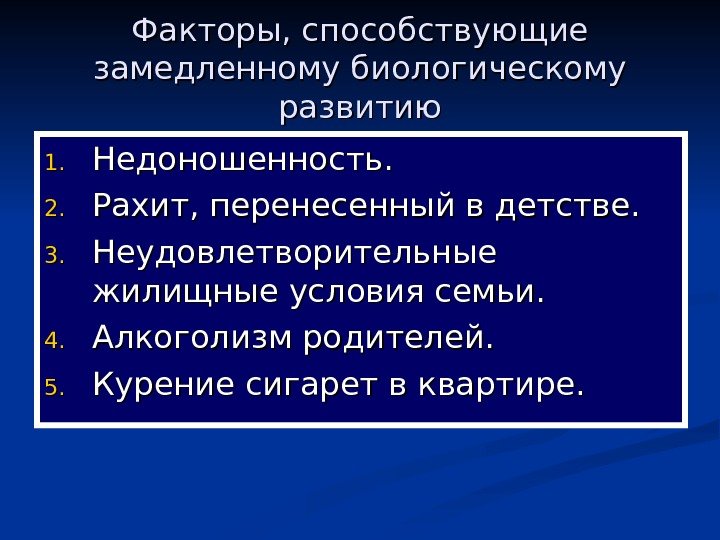 Факторы, способствующие замедленному биологическому развитию

1. Недоношенность.
2. Рахит, перенесенный в детстве.
3. Неудовлетворительные жилищные условия семьи.
4. Алкоголизм родителей.
5. Курение сигарет в квартире.